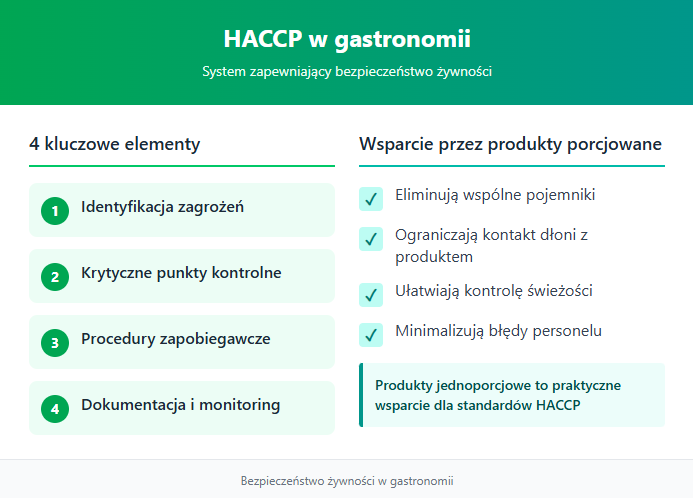 HACCP w gastronomii

System zapewniający bezpieczeństwo żywności

4 kluczowe elementy

1 Identyfikacja zagrożeń

2 Krytyczne punkty kontrolne

3 Procedury zapobiegawcze

4 Dokumentacja i monitoring

Wsparcie przez produkty porcjowane

✓ Eliminują wspólne pojemniki

✓ Ograniczają kontakt dłoni z produktem

✓ Ułatwiają kontrolę świeżości

✓ Minimalizują błędy personelu

Produkty jednoporcjowe to praktyczne wsparcie dla standardów HACCP

Bezpieczeństwo żywności w gastronomii